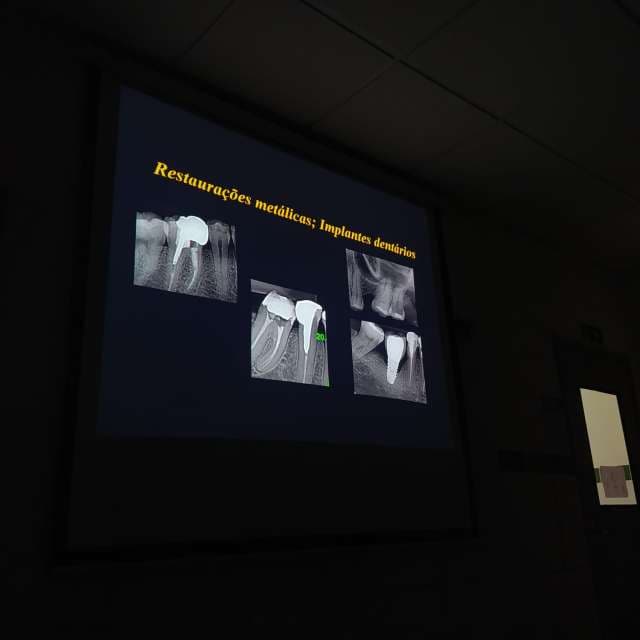 Restaurações metálicas; Implantes dentários

20